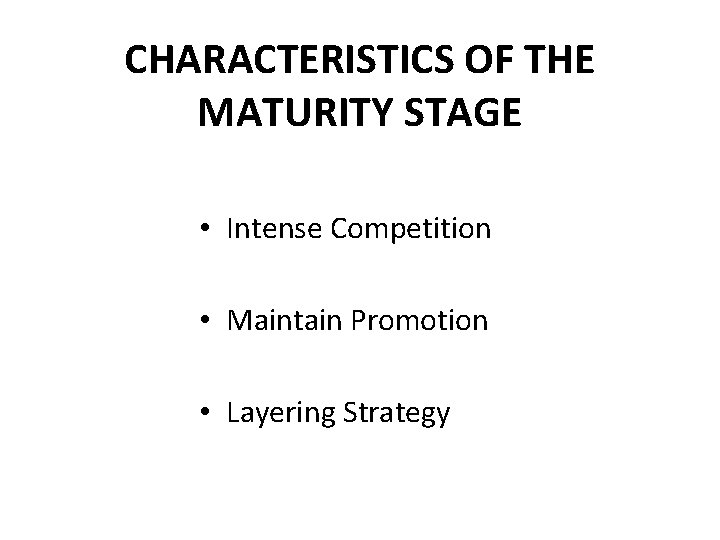 CHARACTERISTICS OF THE MATURITY STAGE

• Intense Competition

• Maintain Promotion

• Layering Strategy